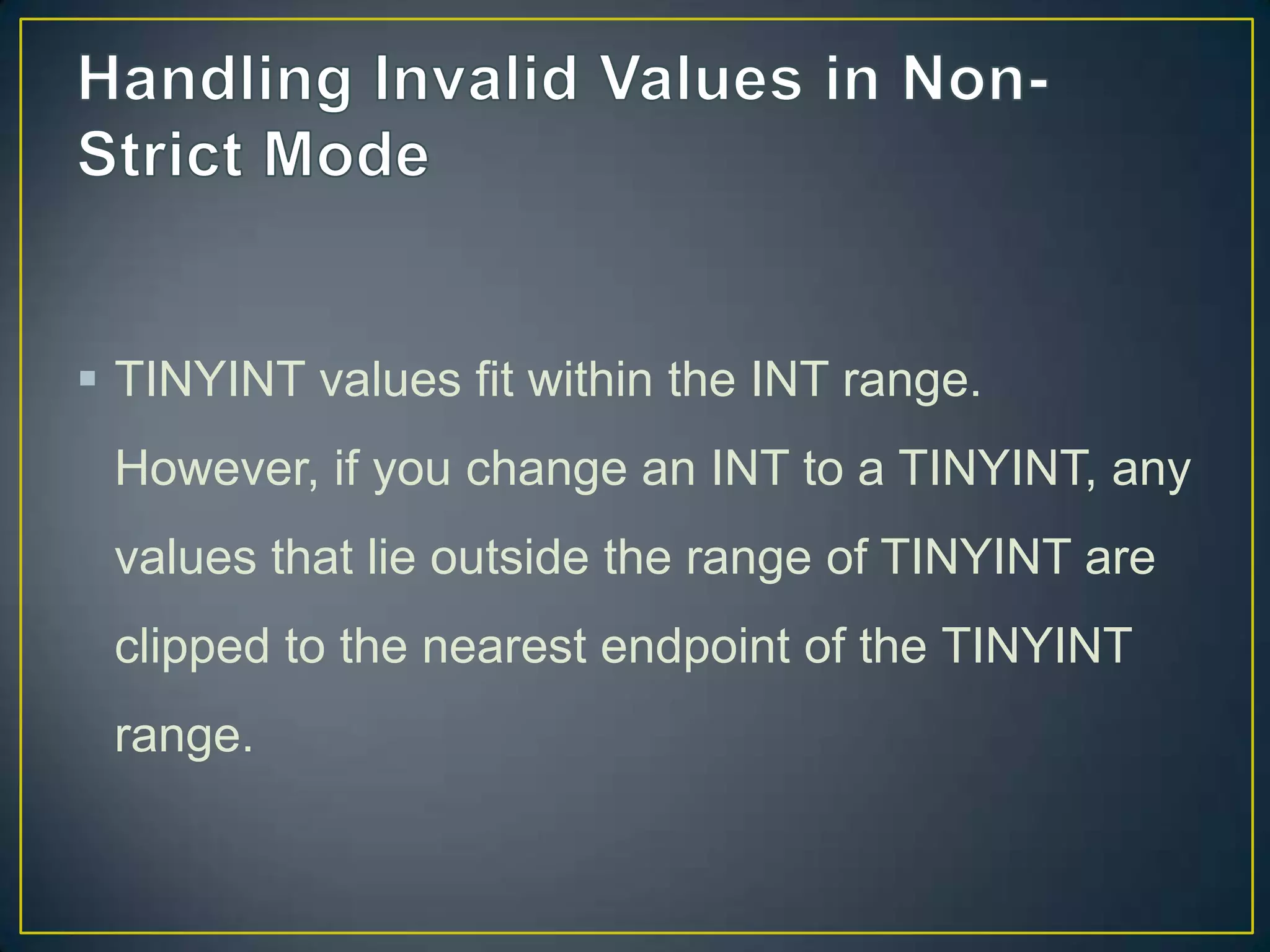 Handling Invalid Values in Non-Strict Mode

▪ TINYINT values fit within the INT range. However, if you change an INT to a TINYINT, any values that lie outside the range of TINYINT are clipped to the nearest endpoint of the TINYINT range.